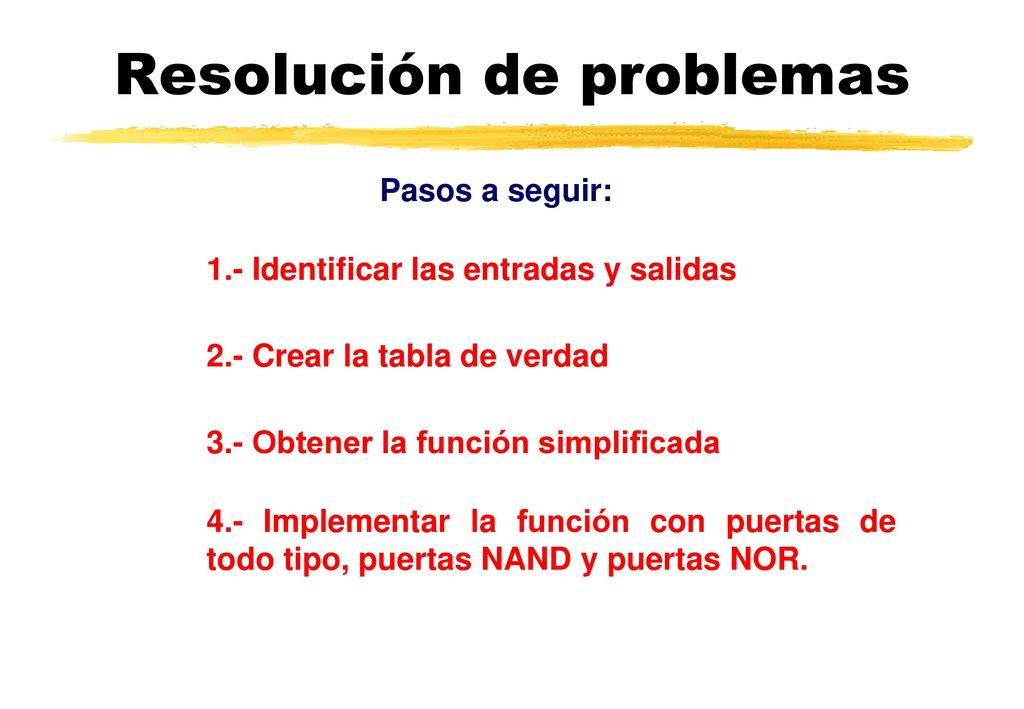 Resolución de problemas

Pasos a seguir:

1.- Identificar las entradas y salidas

2.- Crear la tabla de verdad

3.- Obtener la función simplificada

4.- Implementar la función con puertas de todo tipo, puertas NAND y puertas NOR.